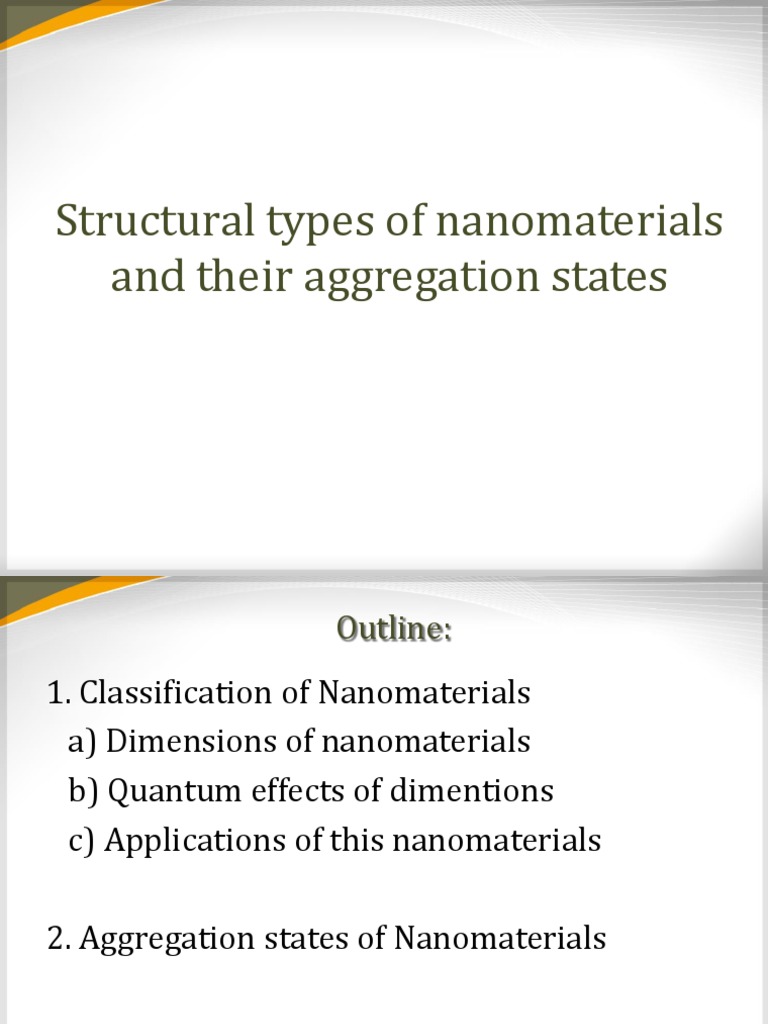 Structural types of nanomaterials and their aggregation states

Outline:

1. Classification of Nanomaterials
a) Dimensions of nanomaterials
b) Quantum effects of dimentions
c) Applications of this nanomaterials

2. Aggregation states of Nanomaterials